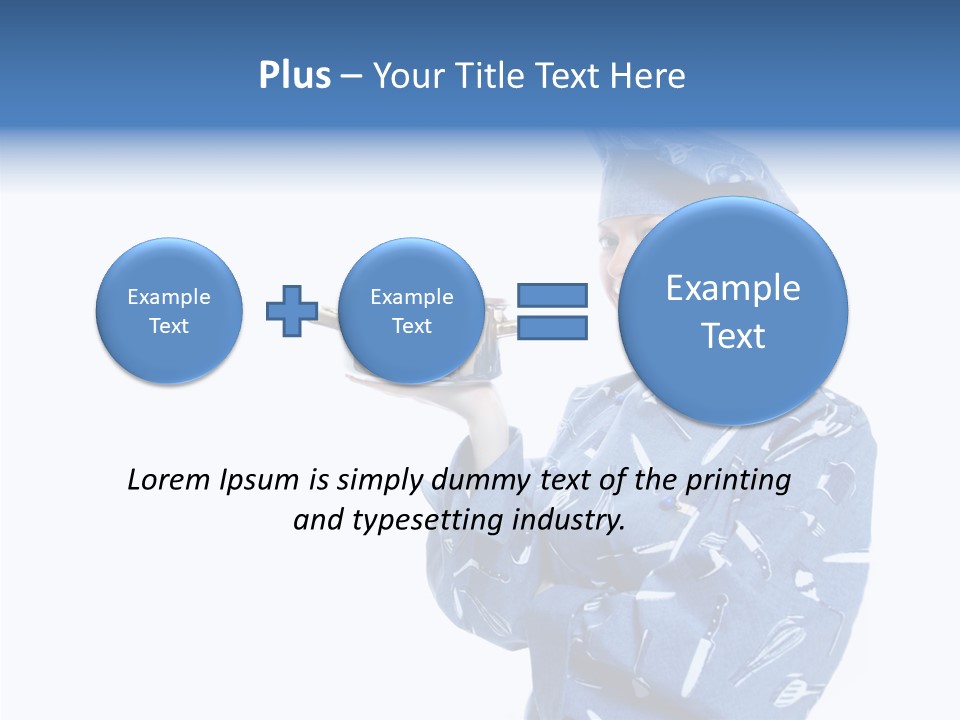 Plus – Your Title Text Here

Example Text

Example Text

Example Text

Lorem Ipsum is simply dummy text of the printing and typesetting industry.